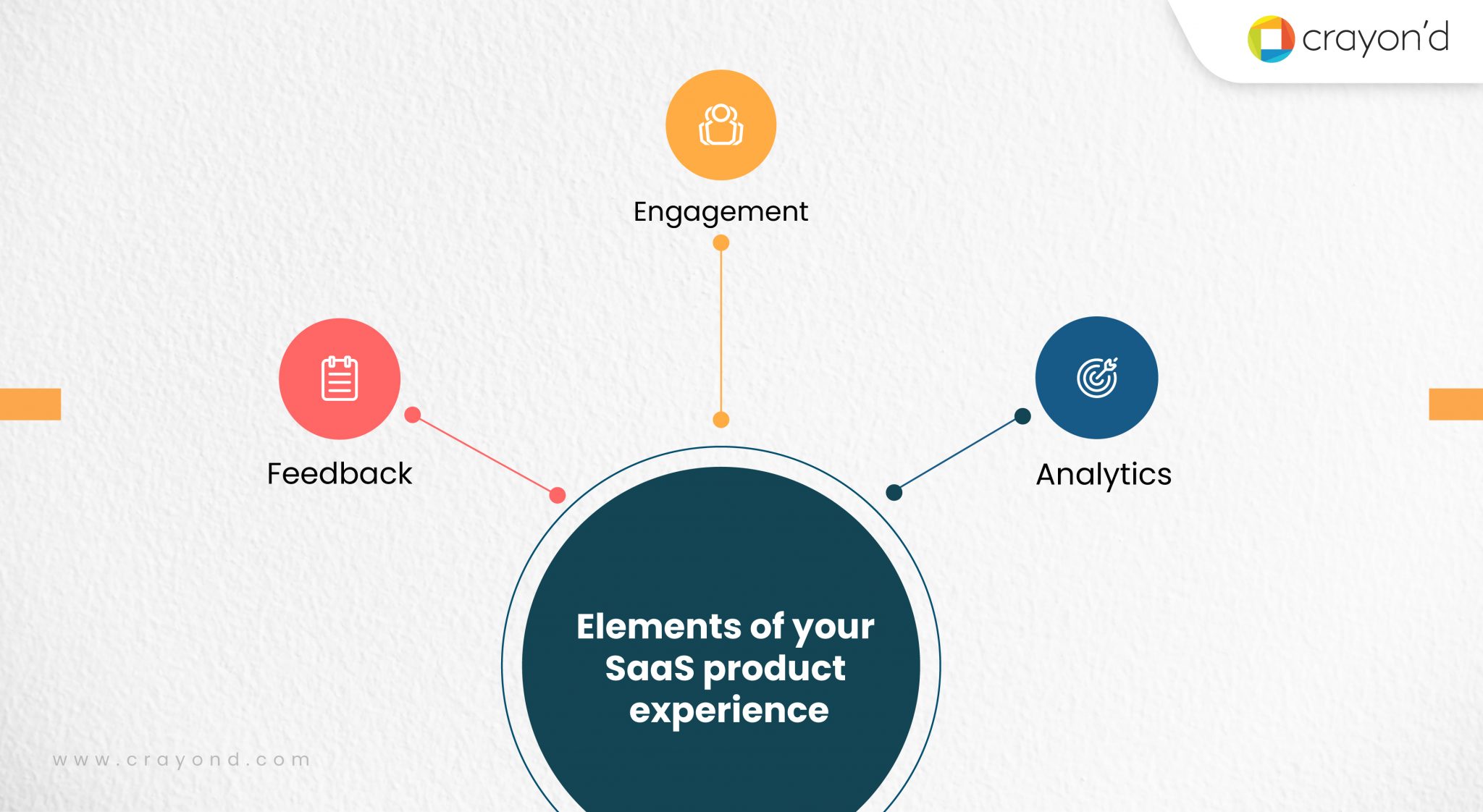 crayon'd

Engagement

Feedback

Analytics

Elements of your SaaS product experience

www.crayond.com